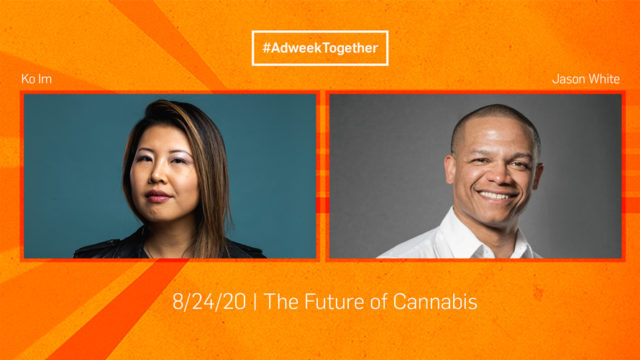 #AdweekTogether

Ko Im

Jason White

8/24/20 | The Future of Cannabis